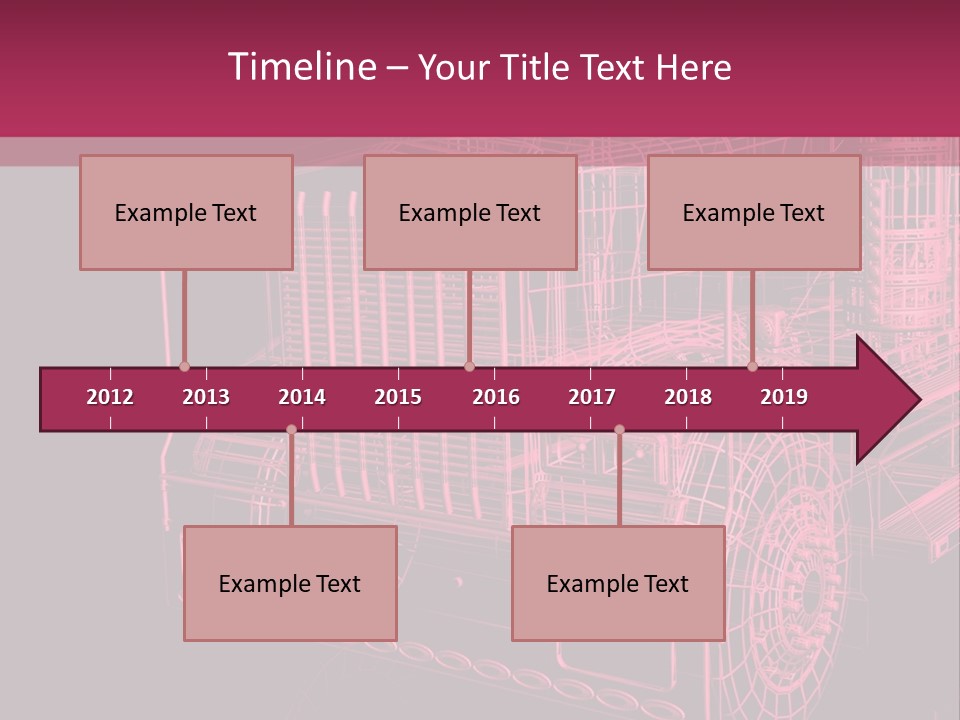 Timeline – Your Title Text Here

Example Text

Example Text

Example Text

2012
2013
2014
2015
2016
2017
2018
2019

Example Text

Example Text